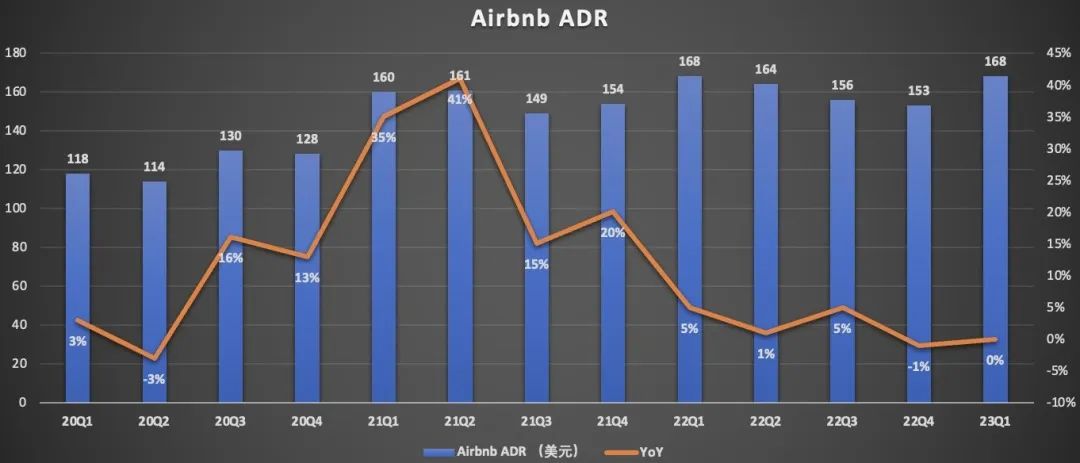 Airbnb ADR

180
160
140
120
100
80
60
40
20
0

45%
40%
35%
30%
25%
20%
15%
10%
5%
0%
-5%
-10%

118
114
130
128
160
161
149
154
168
164
156
153
168

3%
-3%
16%
13%
35%
41%
15%
20%
5%
1%
5%
-1%
0%

20Q1
20Q2
20Q3
20Q4
21Q1
21Q2
21Q3
21Q4
22Q1
22Q2
22Q3
22Q4
23Q1

Airbnb ADR （美元）
YoY